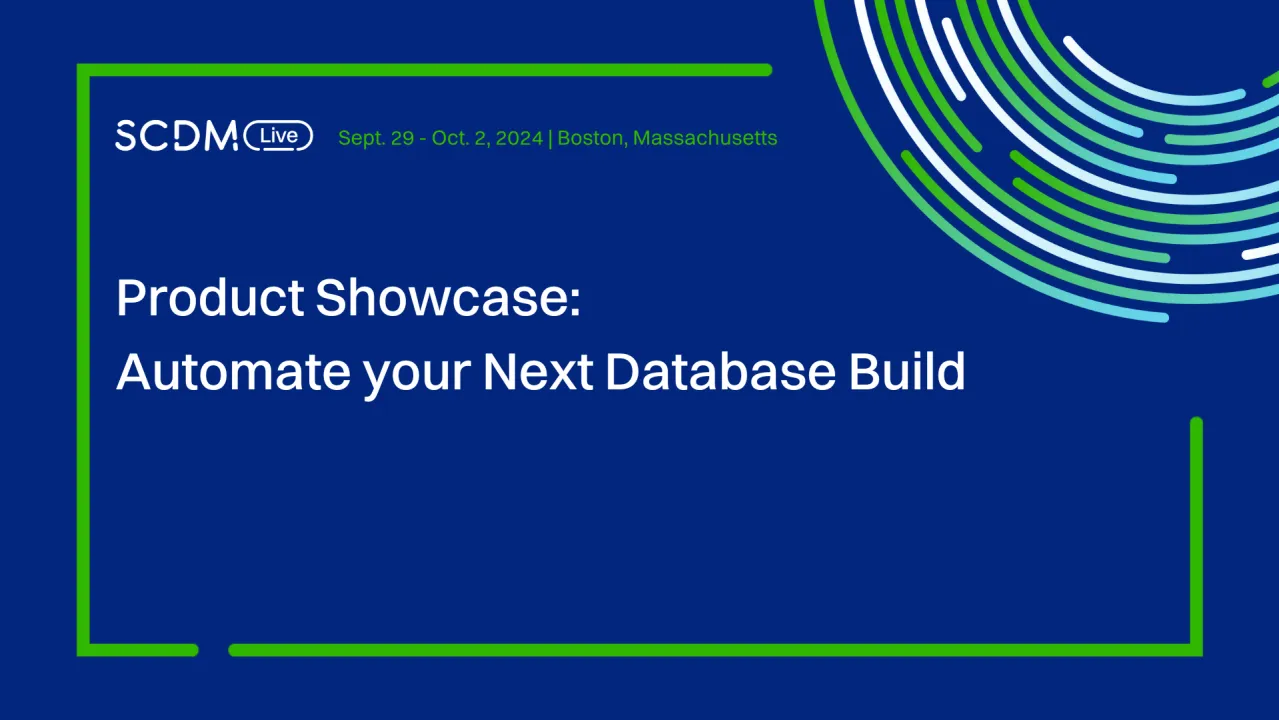 SCDM Live Sept. 29 - Oct. 2, 2024 | Boston, Massachusetts

Product Showcase:
Automate your Next Database Build